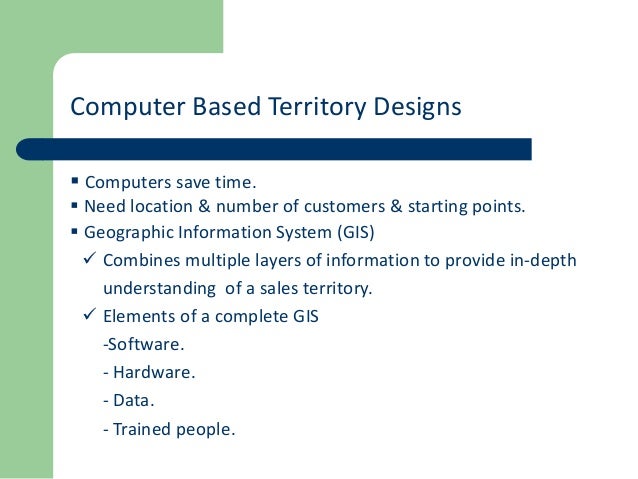 Computer Based Territory Designs

▪ Computers save time.
▪ Need location & number of customers & starting points.
▪ Geographic Information System (GIS)
✓ Combines multiple layers of information to provide in-depth understanding of a sales territory.
✓ Elements of a complete GIS
-Software.
- Hardware.
- Data.
- Trained people.